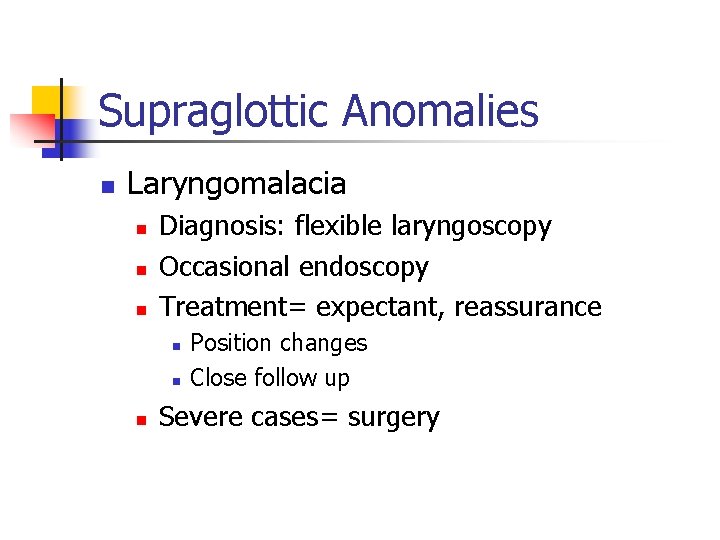 Supraglottic Anomalies

- Laryngomalacia
  - Diagnosis: flexible laryngoscopy
  - Occasional endoscopy
  - Treatment= expectant, reassurance
    - Position changes
    - Close follow up
  - Severe cases= surgery